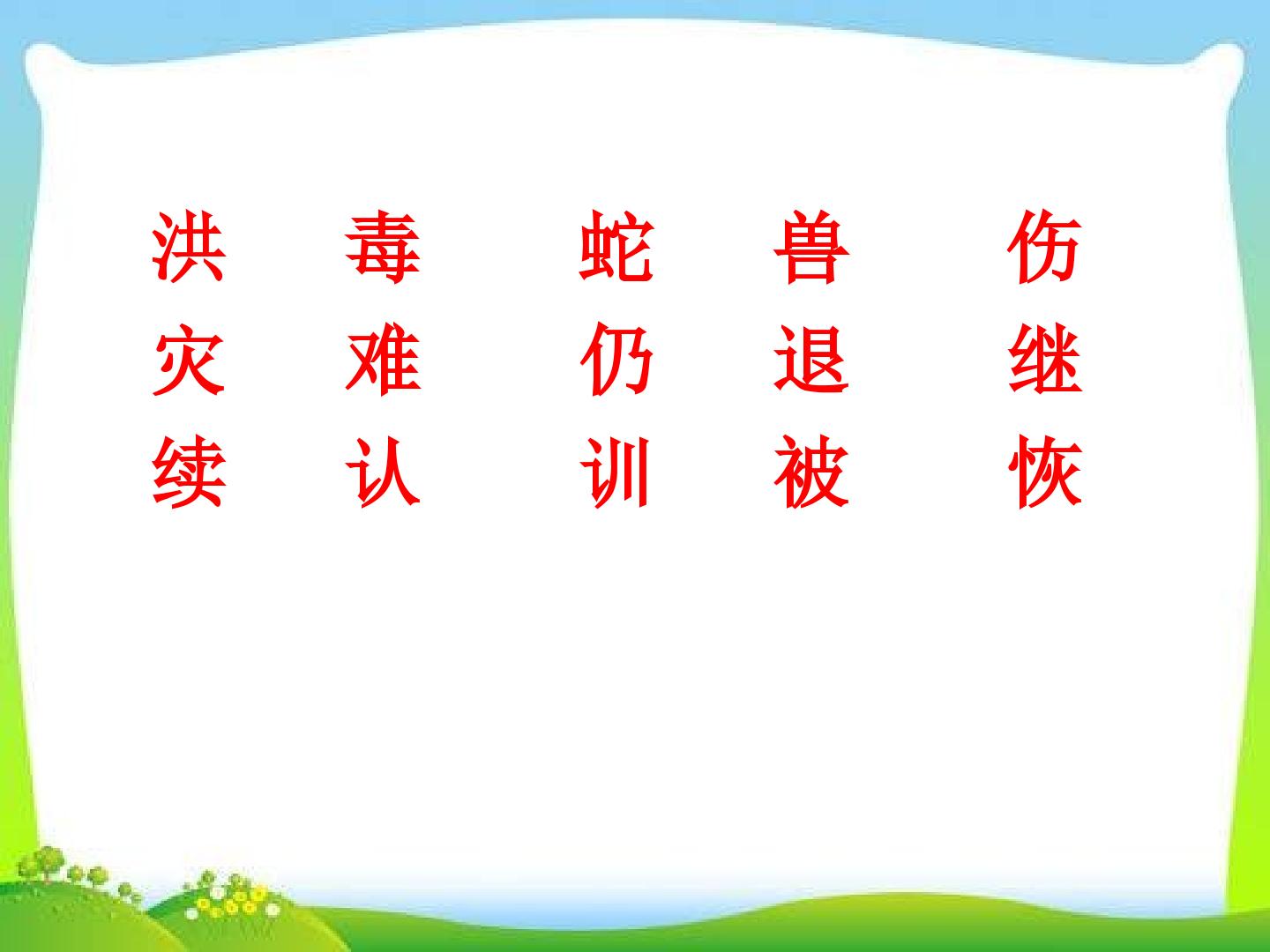 洪　毒　蛇　兽　伤
灾　难　仍　退　继
续　认　训　被　恢